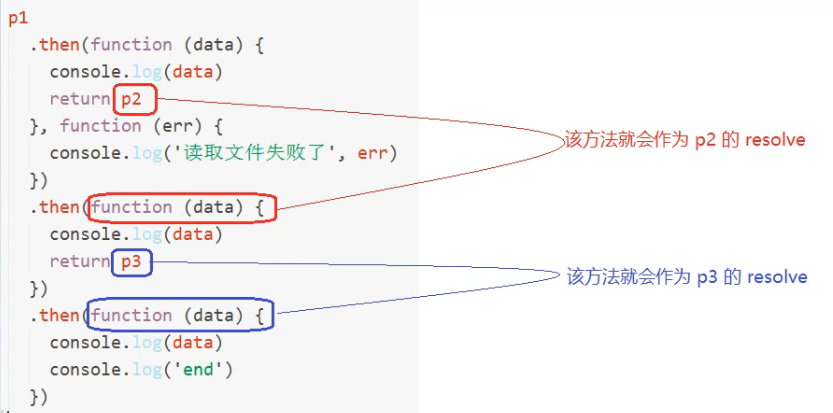 p1
  .then(function (data) {
    console.log(data)
    return p2
  }, function (err) {
    console.log('读取文件失败了', err)
  })
  .then(function (data) {
    console.log(data)
    return p3
  })
  .then(function (data) {
    console.log(data)
    console.log('end')
  })

该方法就会作为 p2 的 resolve

该方法就会作为 p3 的 resolve